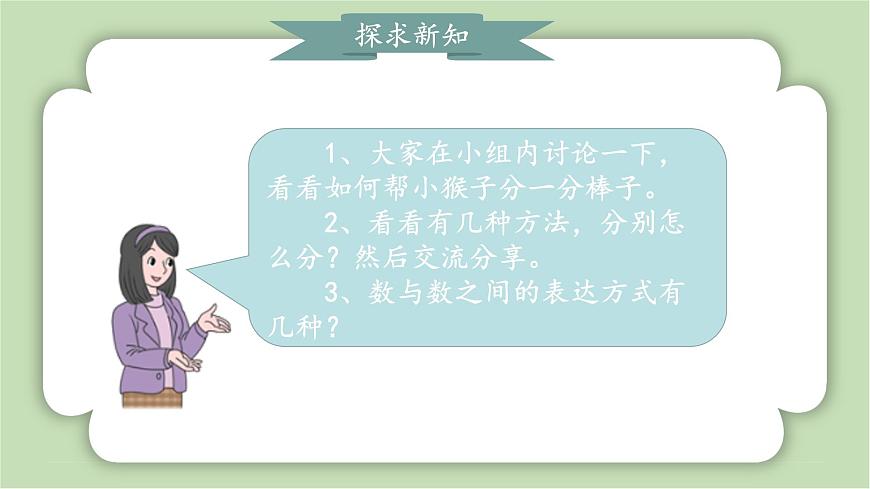 探求新知

1、大家在小组内讨论一下，看看如何帮小猴子分一分棒子。

2、看看有几种方法，分别怎么分？然后交流分享。

3、数与数之间的表达方式有几种？